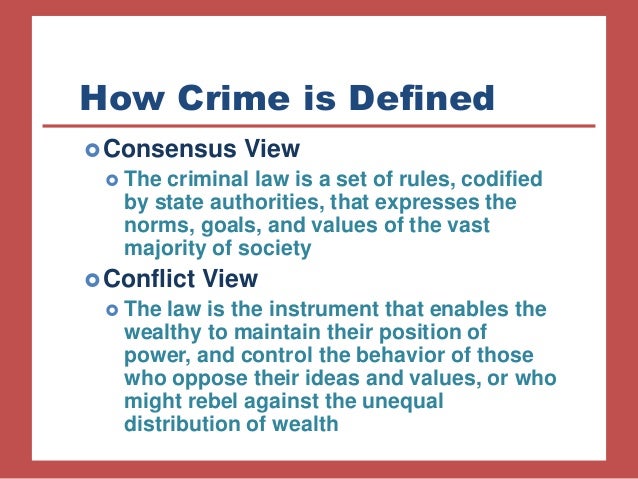 How Crime is Defined

Consensus View

The criminal law is a set of rules, codified by state authorities, that expresses the norms, goals, and values of the vast majority of society

Conflict View

The law is the instrument that enables the wealthy to maintain their position of power, and control the behavior of those who oppose their ideas and values, or who might rebel against the unequal distribution of wealth